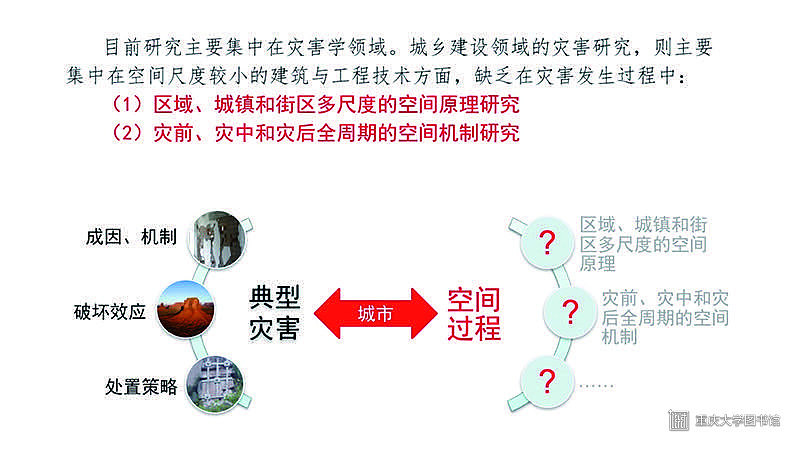 目前研究主要集中在灾害学领域。城乡建设领域的灾害研究，则主要集中在空间尺度较小的建筑与工程技术方面，缺乏在灾害发生过程中：

（1）区域、城镇和街区多尺度的空间原理研究

（2）灾前、灾中和灾后全周期的空间机制研究

成因、机制

破坏效应

处置策略

典型灾害

城市

空间过程

?

区域、城镇和街区多尺度的空间原理

?

灾前、灾中和灾后全周期的空间机制

?

……

重庆大学图书馆